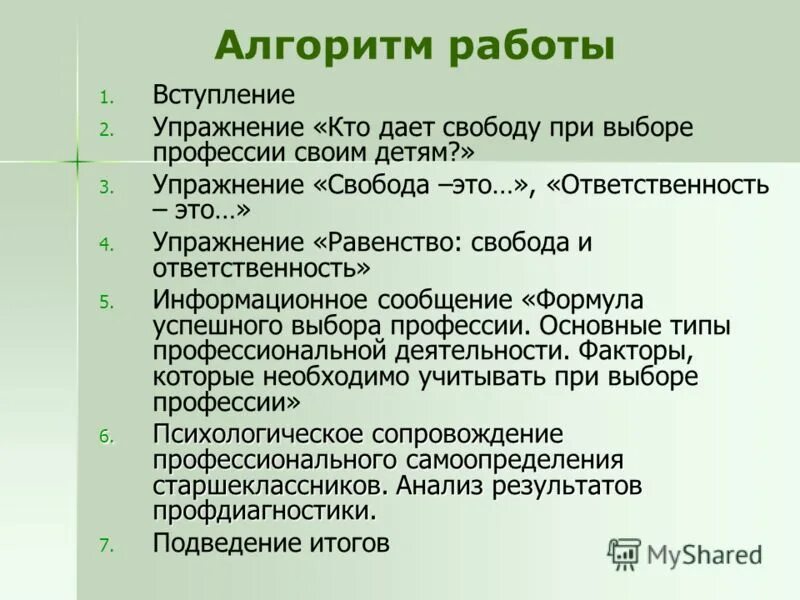 Алгоритм работы

1. Вступление
2. Упражнение «Кто дает свободу при выборе профессии своим детям?»
3. Упражнение «Свобода –это…», «Ответственность – это…»
4. Упражнение «Равенство: свобода и ответственность»
5. Информационное сообщение «Формула успешного выбора профессии. Основные типы профессиональной деятельности. Факторы, которые необходимо учитывать при выборе профессии»
6. Психологическое сопровождение профессионального самоопределения старшеклассников. Анализ результатов профдиагностики.
7. Подведение итогов

MyShared